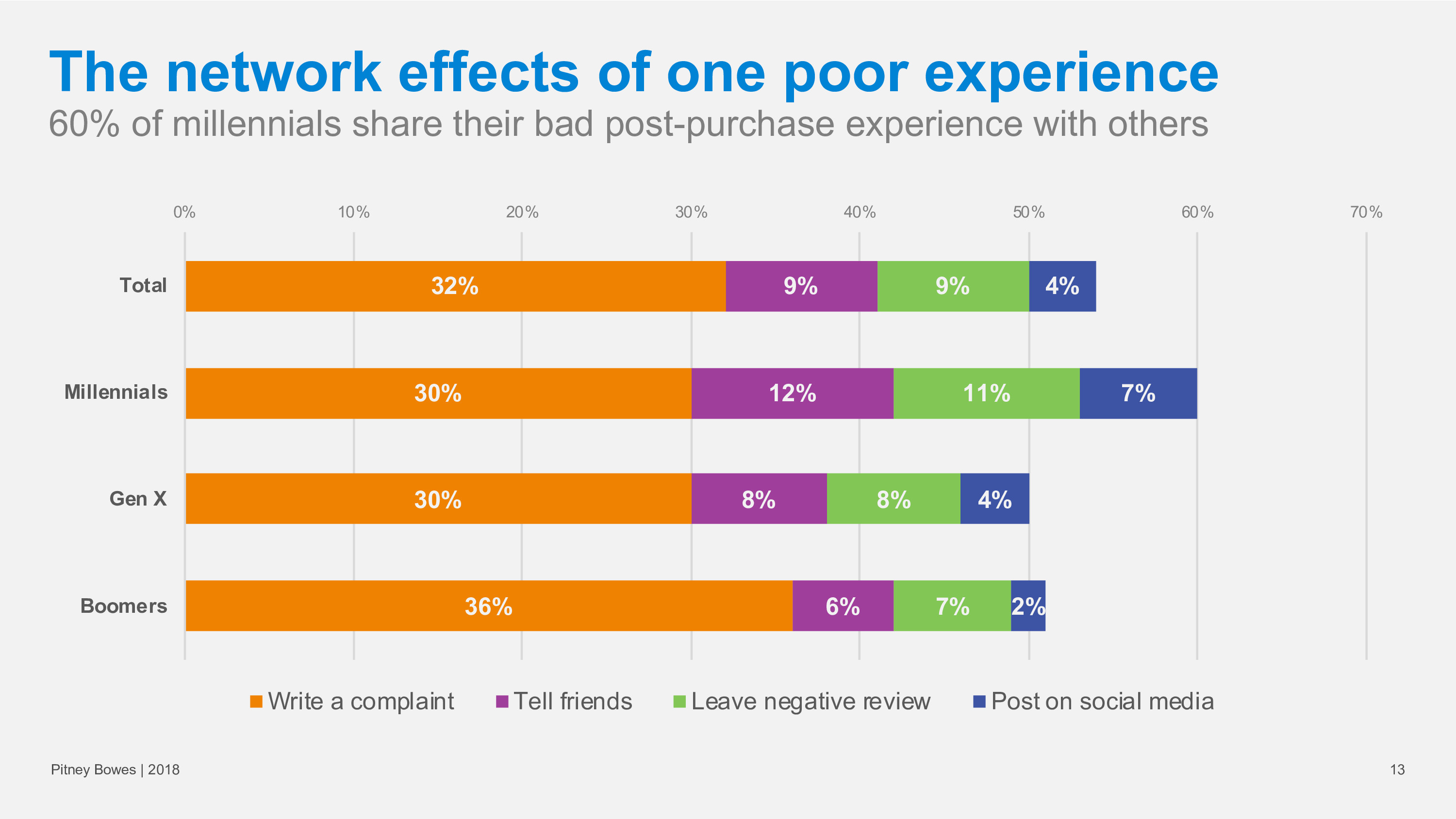 The network effects of one poor experience
60% of millennials share their bad post-purchase experience with others

0% 10% 20% 30% 40% 50% 60% 70%

Total 32% 9% 9% 4%

Millennials 30% 12% 11% 7%

Gen X 30% 8% 8% 4%

Boomers 36% 6% 7% 2%

Write a complaint Tell friends Leave negative review Post on social media

Pitney Bowes | 2018

13